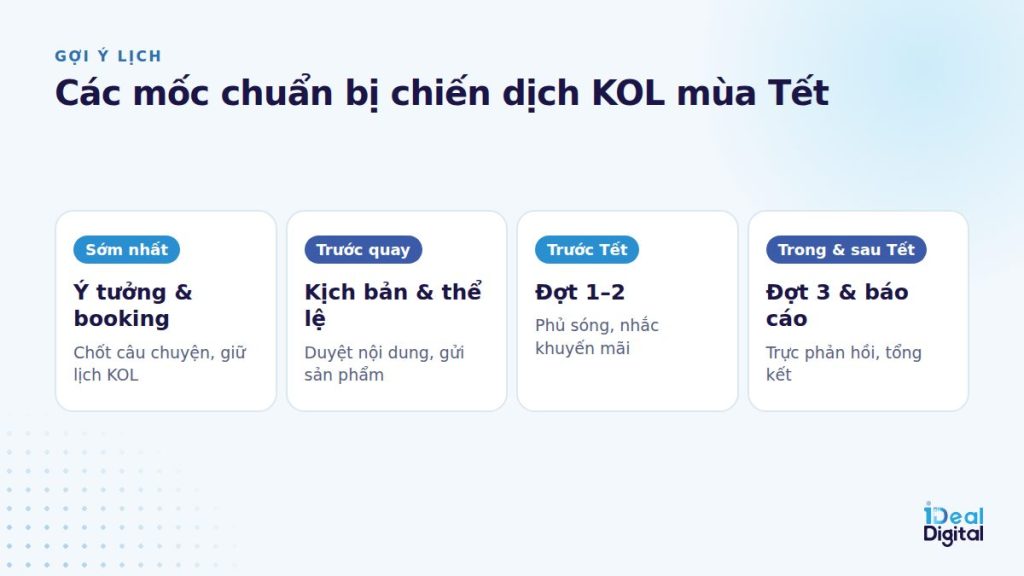 GỢI Ý LỊCH

Các mốc chuẩn bị chiến dịch KOL mùa Tết

Sớm nhất

Ý tưởng & booking

Chốt câu chuyện, giữ lịch KOL

Trước quay

Kịch bản & thể lệ

Duyệt nội dung, gửi sản phẩm

Trước Tết

Đợt 1–2

Phủ sóng, nhắc khuyến mãi

Trong & sau Tết

Đợt 3 & báo cáo

Trực phản hồi, tổng kết

iDeal Digital